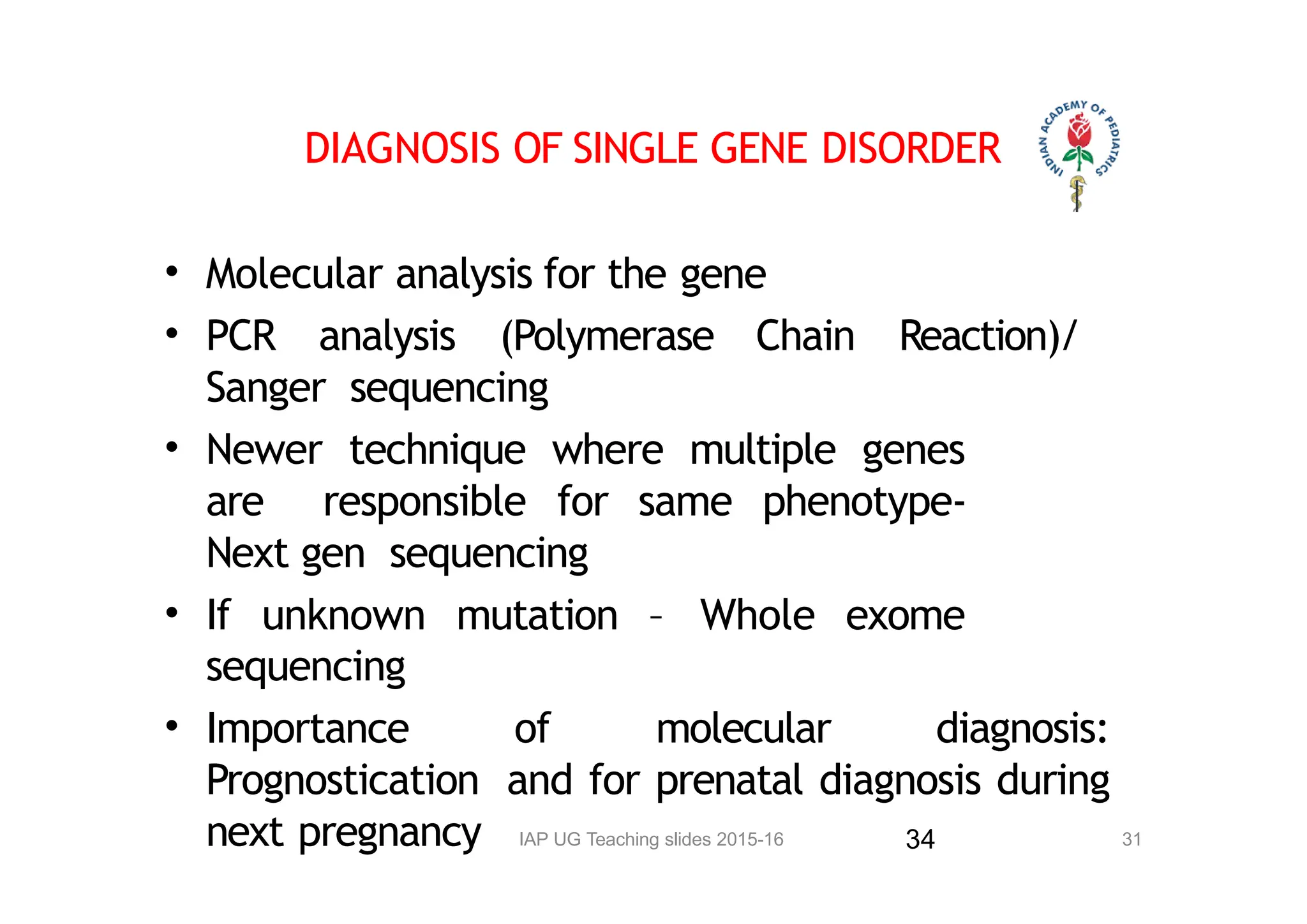 DIAGNOSIS OF SINGLE GENE DISORDER

INDIAN ACADEMY OF PEDIATRICS

• Molecular analysis for the gene
• PCR analysis (Polymerase Chain Reaction)/ Sanger sequencing
• Newer technique where multiple genes are responsible for same phenotype- Next gen sequencing
• If unknown mutation – Whole exome sequencing
• Importance of molecular diagnosis: Prognostication and for prenatal diagnosis during next pregnancy

IAP UG Teaching slides 2015-16

34

31